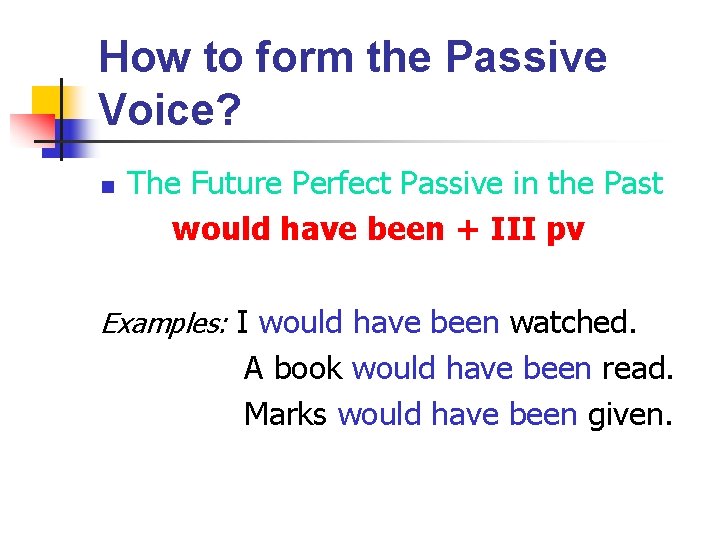 How to form the Passive Voice?

The Future Perfect Passive in the Past

would have been + III pv

Examples: I would have been watched.

A book would have been read.

Marks would have been given.